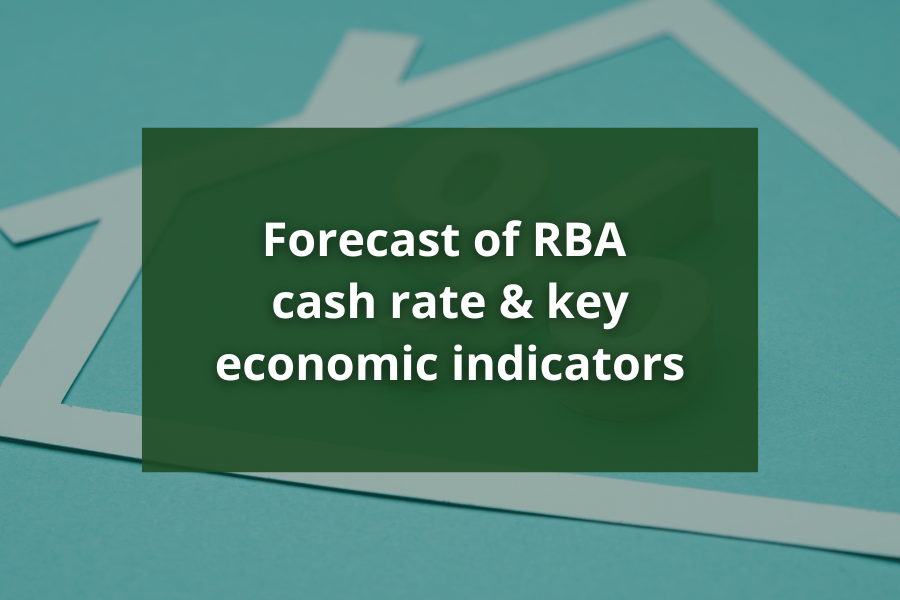 Forecast of RBA cash rate & key economic indicators